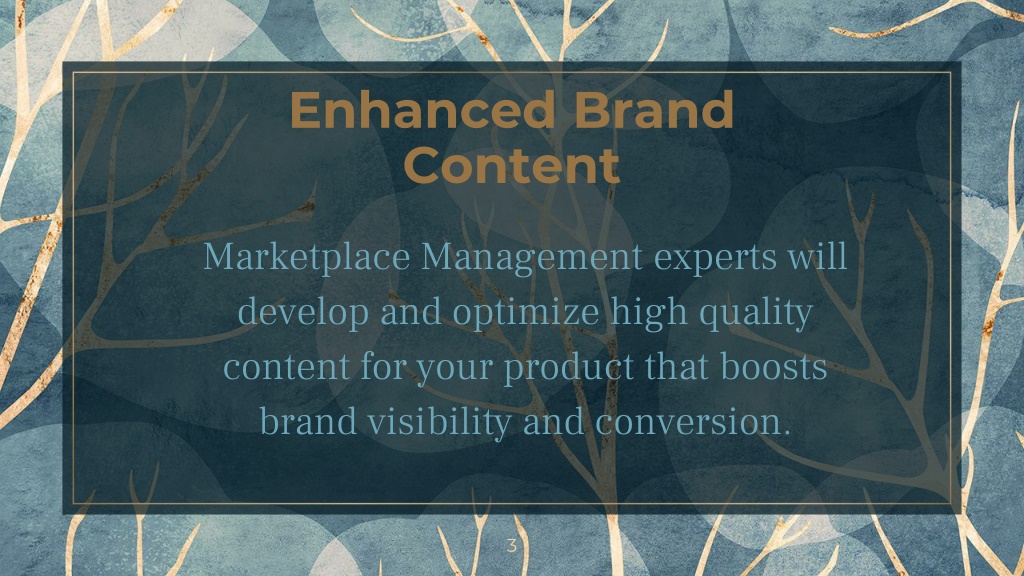 Enhanced Brand Content

Marketplace Management experts will develop and optimize high quality content for your product that boosts brand visibility and conversion.

3